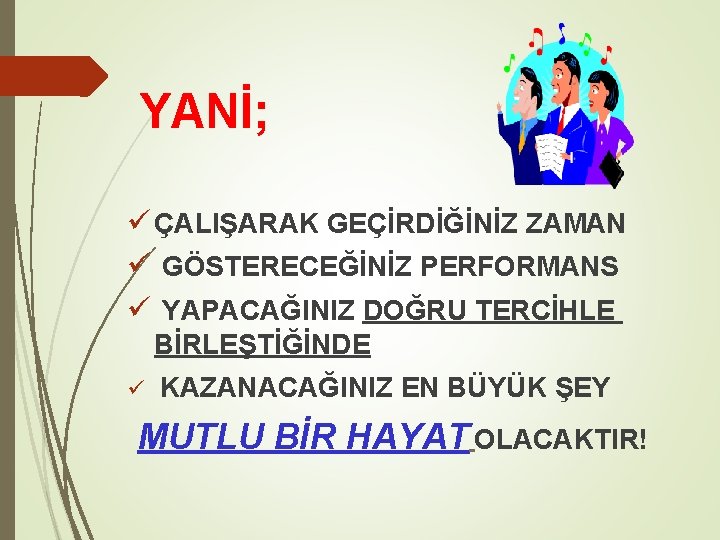 YANİ;

✓ ÇALIŞARAK GEÇİRDİĞİNİZ ZAMAN

✓ GÖSTERECEĞİNİZ PERFORMANS

✓ YAPACAĞINIZ DOĞRU TERCİHLE BİRLEŞTİĞİNDE

✓ KAZANACAĞINIZ EN BÜYÜK ŞEY

MUTLU BİR HAYAT OLACAKTIR!